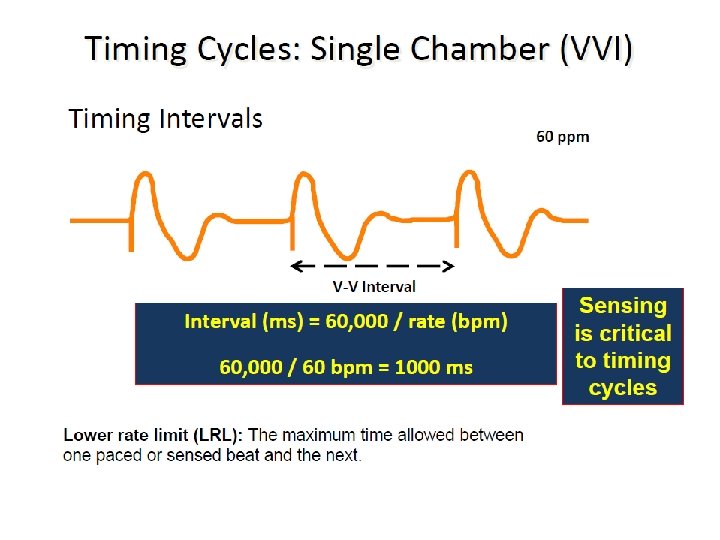 Timing Cycles: Single Chamber (VVI)

Timing Intervals

60 ppm

V-V Interval

Interval (ms) = 60,000 / rate (bpm)

60,000 / 60 bpm = 1000 ms

Sensing is critical to timing cycles

Lower rate limit (LRL): The maximum time allowed between one paced or sensed beat and the next.